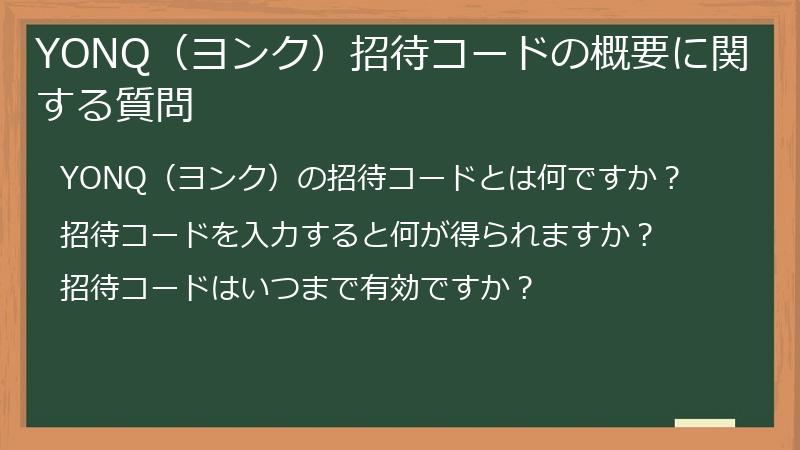 YONQ（ヨンク）招待コードの概要に関する質問

YONQ（ヨンク）の招待コードとは何ですか？

招待コードを入力すると何が得られますか？

招待コードはいつまで有効ですか？